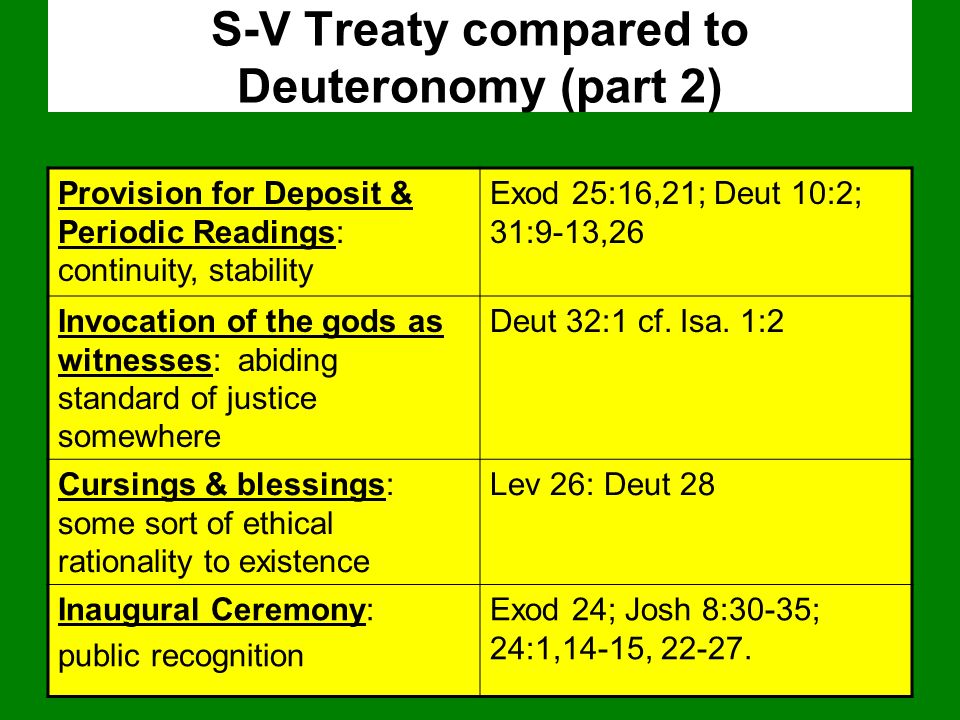 S-V Treaty compared to Deuteronomy (part 2)

| | |
|---|---|
| Provision for Deposit & Periodic Readings: continuity, stability | Exod 25:16,21; Deut 10:2; 31:9-13,26 |
| Invocation of the gods as witnesses: abiding standard of justice somewhere | Deut 32:1 cf. Isa. 1:2 |
| Cursings & blessings: some sort of ethical rationality to existence | Lev 26: Deut 28 |
| Inaugural Ceremony: public recognition | Exod 24; Josh 8:30-35; 24:1,14-15, 22-27. |